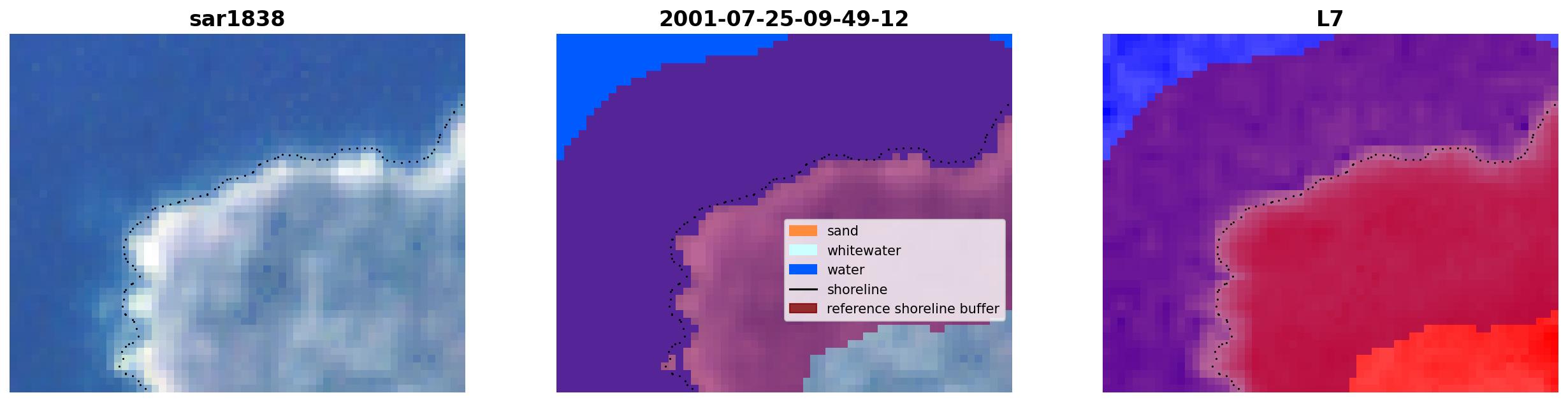 sar1838

2001-07-25-09-49-12

sand
whitewater
water
shoreline
reference shoreline buffer

L7